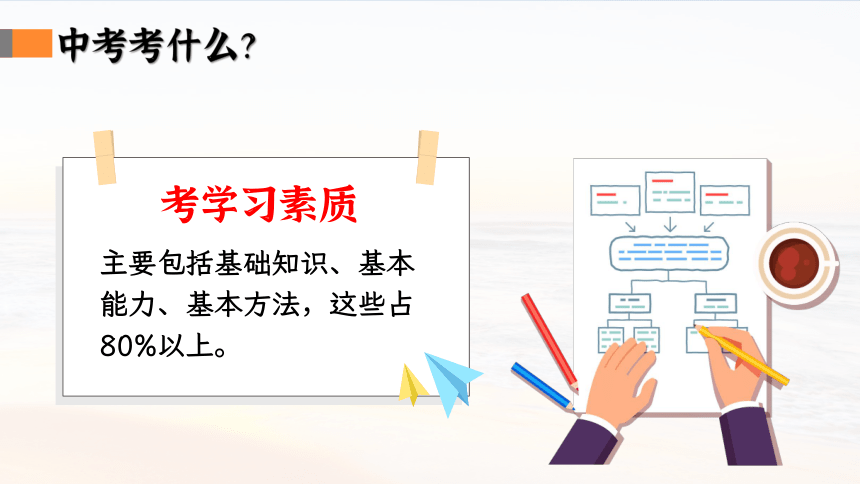 中考考什么？

考学习素质

主要包括基础知识、基本能力、基本方法，这些占80%以上。